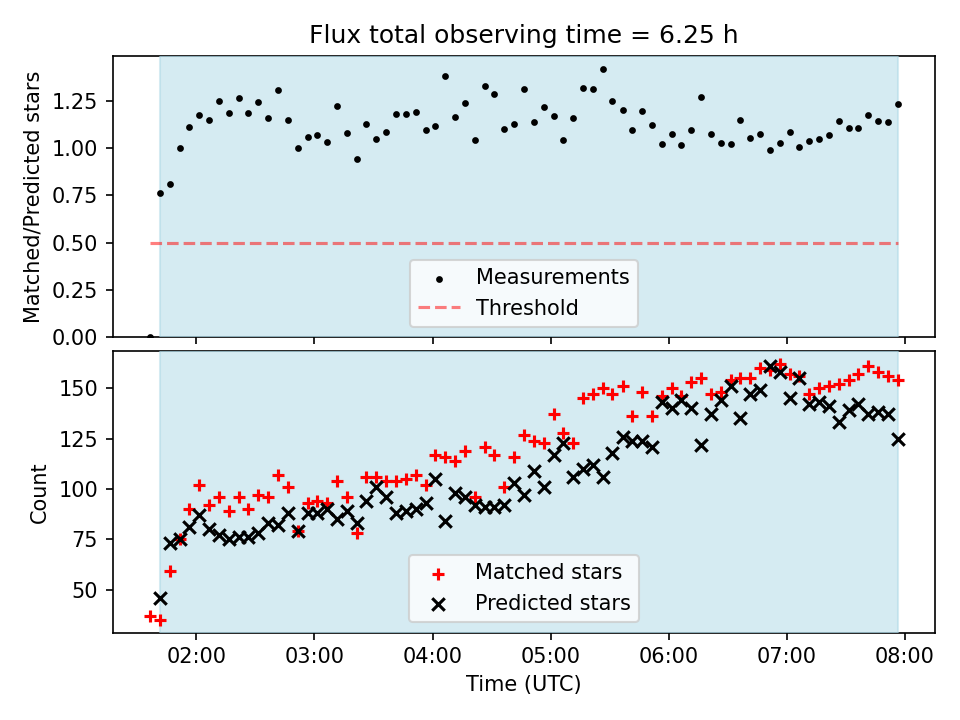 Flux total observing time = 6.25 h

Matched/Predicted stars

1.25
1.00
0.75
0.50
0.25
0.00

Measurements
Threshold

Count

150
125
100
75
50

Matched stars
Predicted stars

02:00 03:00 04:00 05:00 06:00 07:00 08:00

Time (UTC)